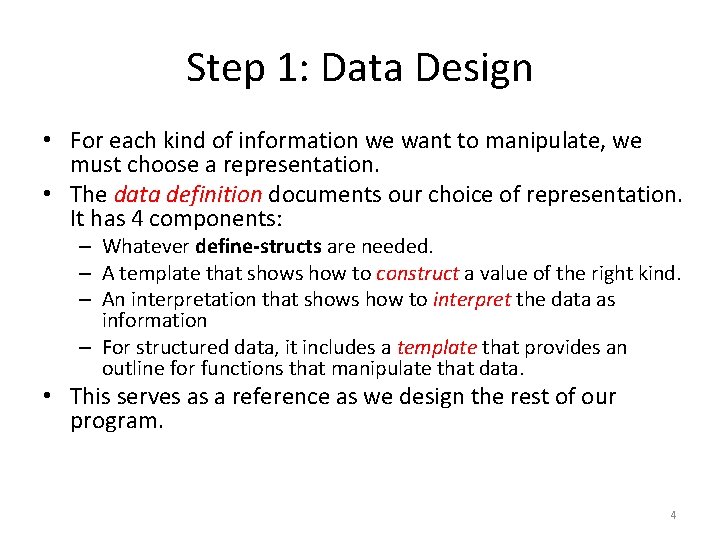 Step 1: Data Design

• For each kind of information we want to manipulate, we must choose a representation.
• The data definition documents our choice of representation. It has 4 components:
– Whatever define-structs are needed.
– A template that shows how to construct a value of the right kind.
– An interpretation that shows how to interpret the data as information
– For structured data, it includes a template that provides an outline for functions that manipulate that data.
• This serves as a reference as we design the rest of our program.

4